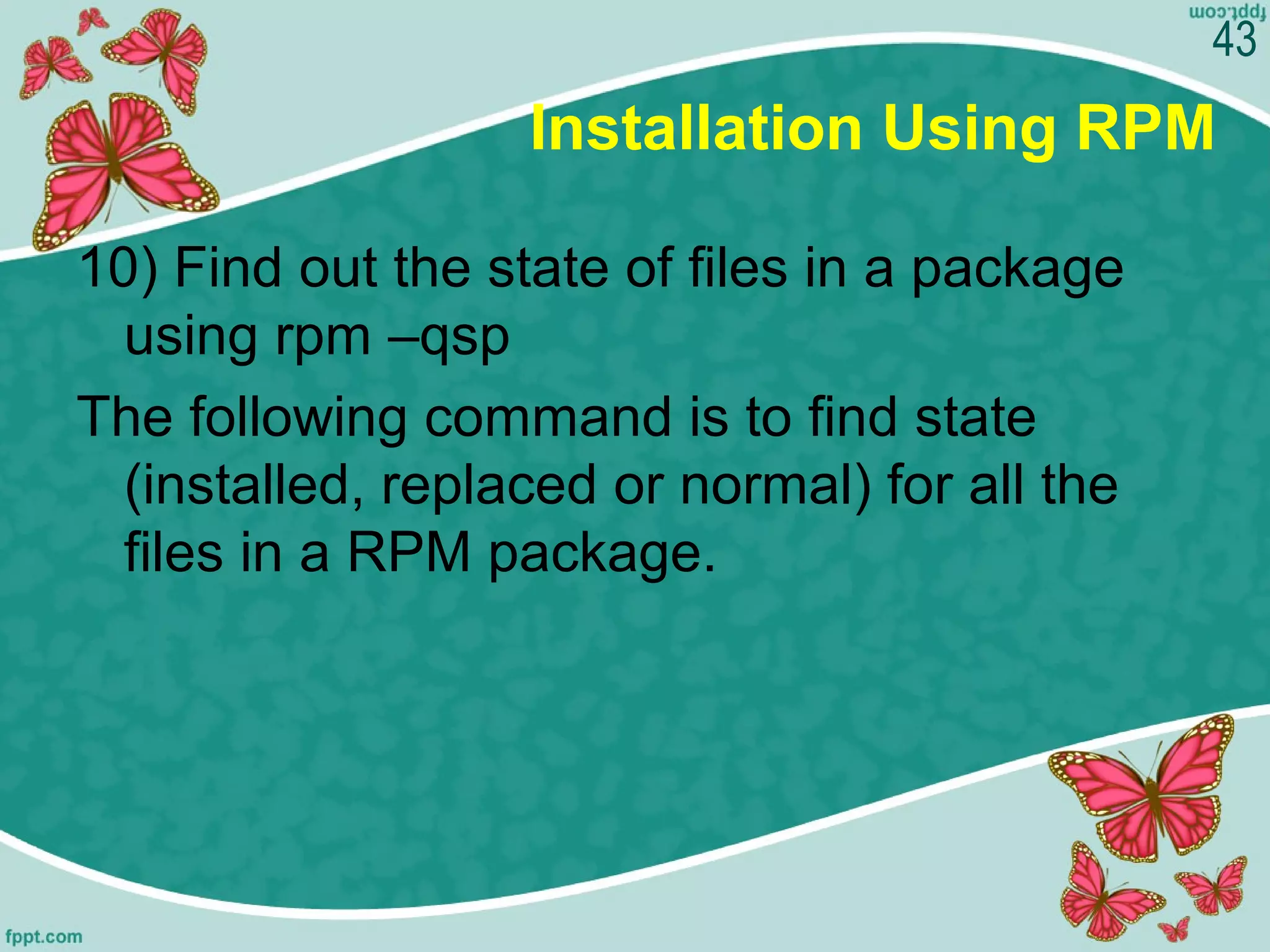 fppt.com

43

Installation Using RPM

10) Find out the state of files in a package using rpm –qsp

The following command is to find state (installed, replaced or normal) for all the files in a RPM package.

fppt.com